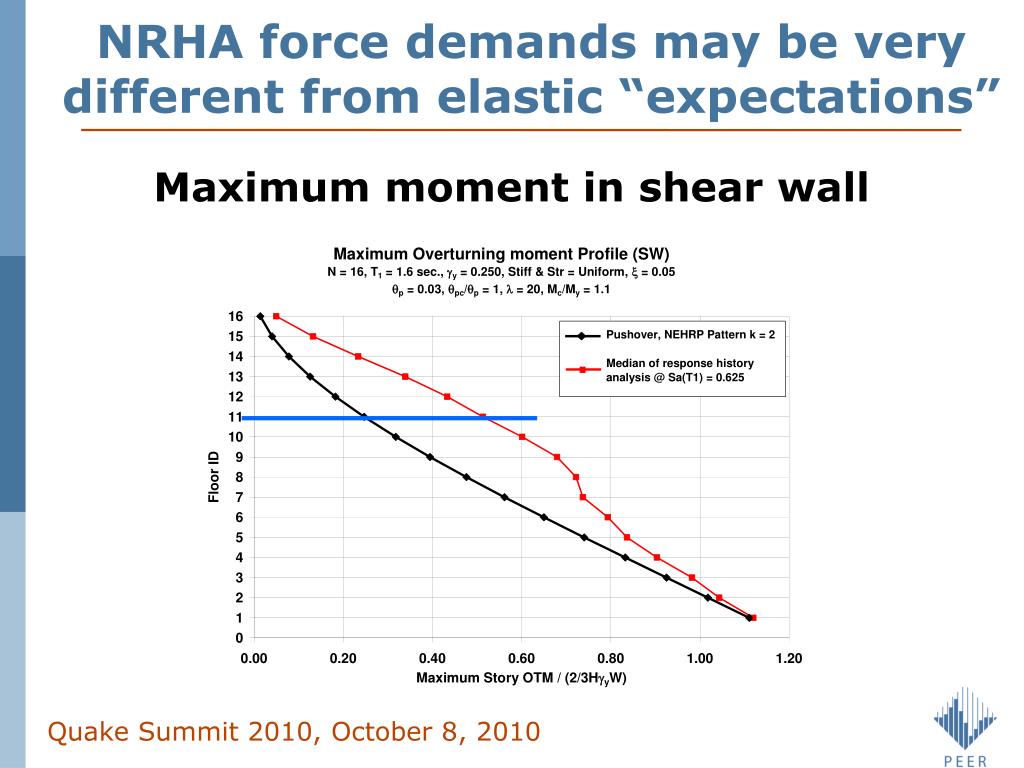 NRHA force demands may be very different from elastic “expectations”

Maximum moment in shear wall

Maximum Overturning moment Profile (SW)
N = 16, $T_1$ = 1.6 sec., $\gamma_y$ = 0.250, Stiff & Str = Uniform, $\xi$ = 0.05
$\theta_p$ = 0.03, $\theta_{pc}/\theta_p$ = 1, $\lambda$ = 20, $M_c/M_y$ = 1.1

Pushover, NEHRP Pattern k = 2
Median of response history analysis @ Sa(T1) = 0.625

Floor ID
16
15
14
13
12
11
10
9
8
7
6
5
4
3
2
1
0

0.00 0.20 0.40 0.60 0.80 1.00 1.20
Maximum Story OTM / (2/3H$\gamma_y$W)

Quake Summit 2010, October 8, 2010

PEER